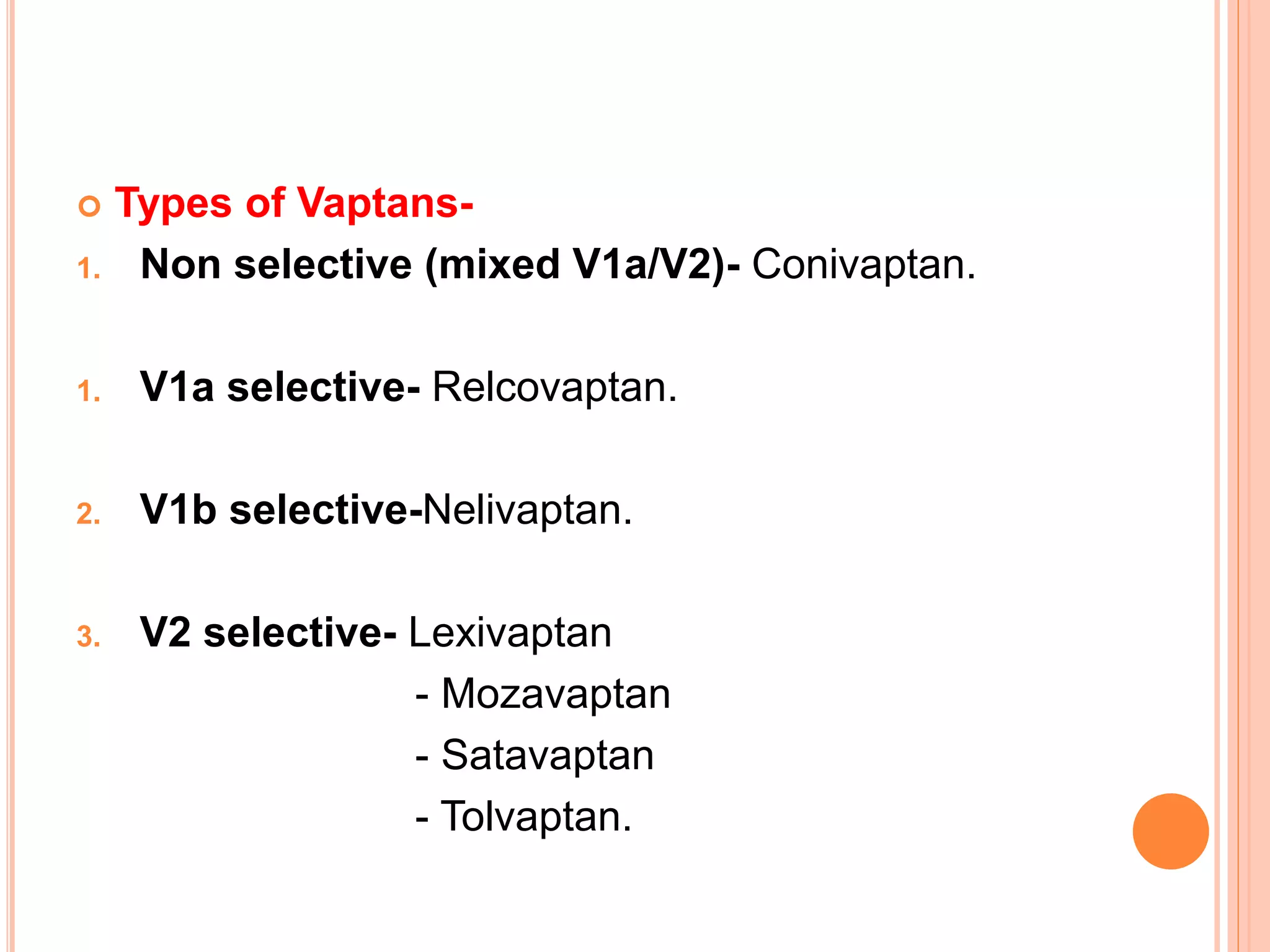 Types of Vaptans-

1. Non selective (mixed V1a/V2)- Conivaptan.

1. V1a selective- Relcovaptan.

2. V1b selective-Nelivaptan.

3. V2 selective- Lexivaptan
- Mozavaptan
- Satavaptan
- Tolvaptan.